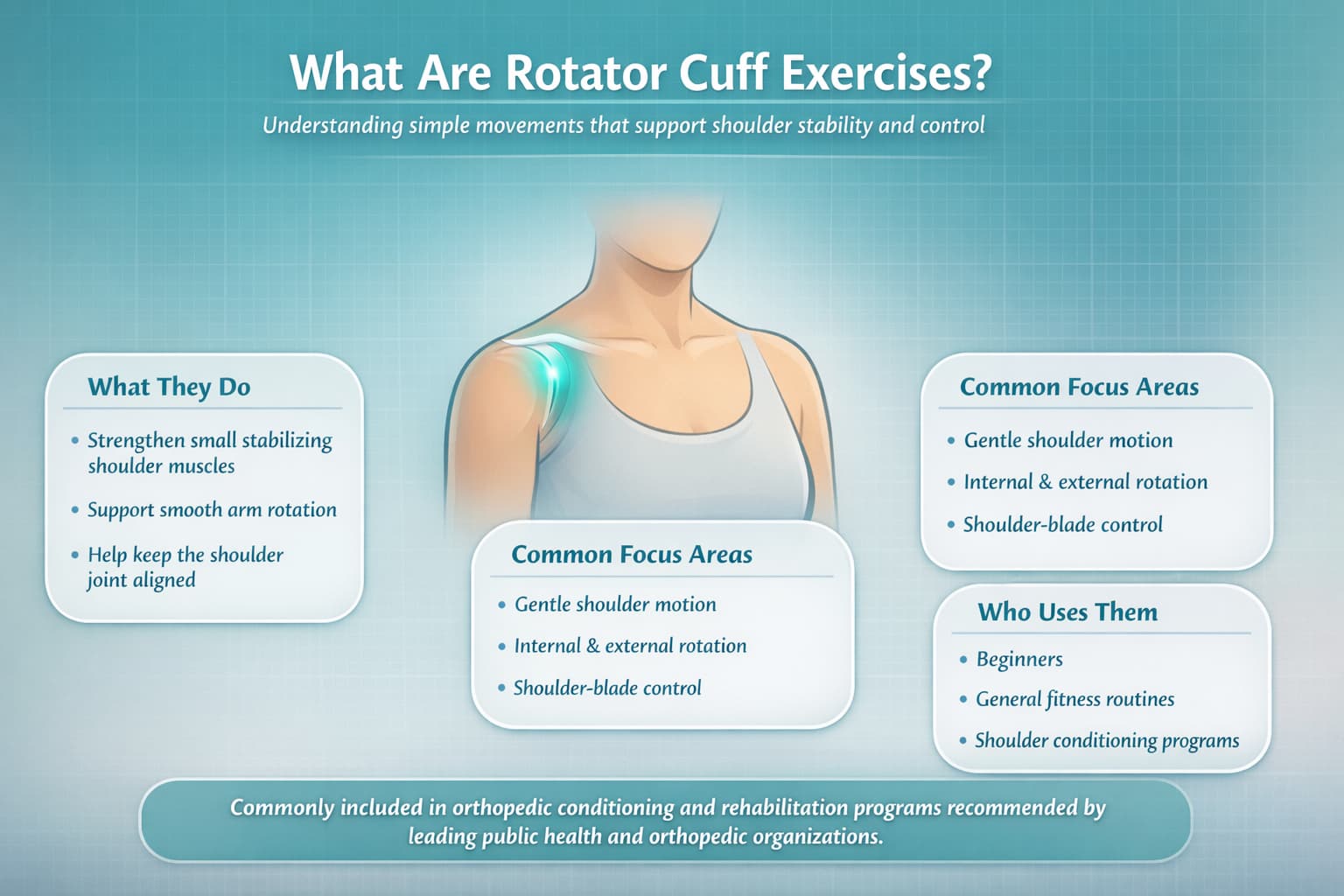 What Are Rotator Cuff Exercises?

Understanding simple movements that support shoulder stability and control

What They Do

• Strengthen small stabilizing shoulder muscles
• Support smooth arm rotation
• Help keep the shoulder joint aligned

Common Focus Areas

• Gentle shoulder motion
• Internal & external rotation
• Shoulder-blade control

Common Focus Areas

• Gentle shoulder motion
• Internal & external rotation
• Shoulder-blade control

Who Uses Them

• Beginners
• General fitness routines
• Shoulder conditioning programs

Commonly included in orthopedic conditioning and rehabilitation programs recommended by leading public health and orthopedic organizations.